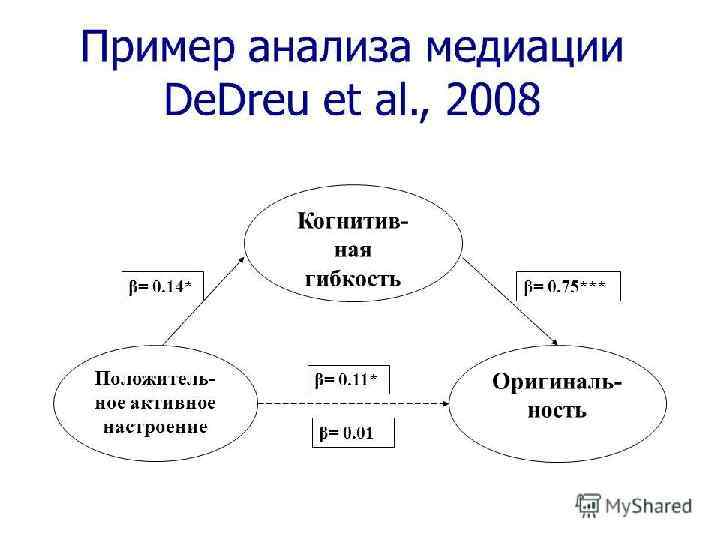 Пример анализа медиации DeDreu et al., 2008

Когнитивная гибкость

β= 0.14*

β= 0.75***

Положительное активное настроение

β= 0.11*

β= 0.01

Оригинальность

MyShared